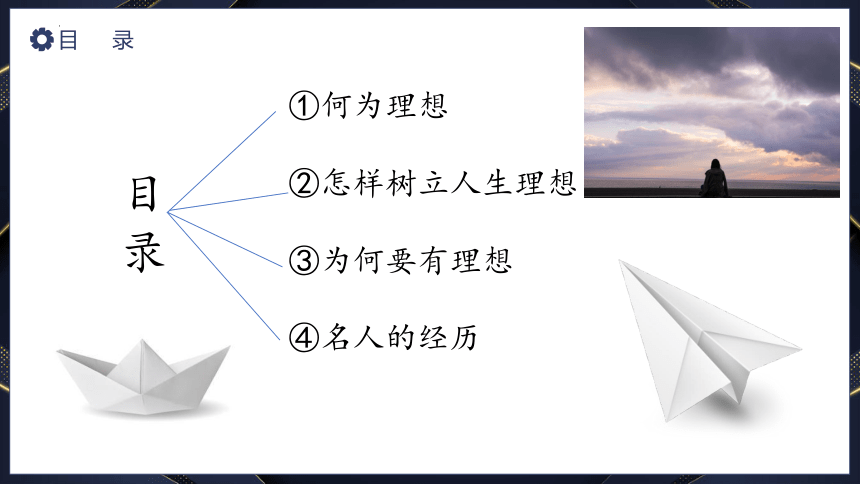 目　录

目录

①何为理想

②怎样树立人生理想

③为何要有理想

④名人的经历